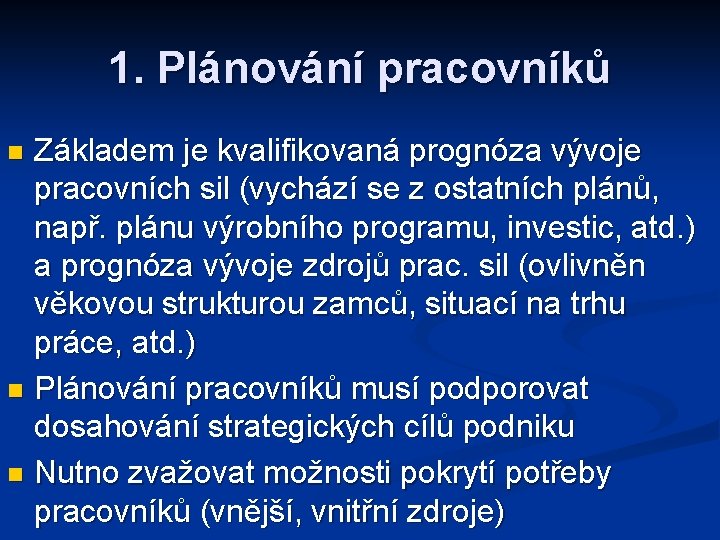 1. Plánování pracovníků

Základem je kvalifikovaná prognóza vývoje pracovních sil (vychází se z ostatních plánů, např. plánu výrobního programu, investic, atd.) a prognóza vývoje zdrojů prac. sil (ovlivněn věkovou strukturou zamců, situací na trhu práce, atd.)

Plánování pracovníků musí podporovat dosahování strategických cílů podniku

Nutno zvažovat možnosti pokrytí potřeby pracovníků (vnější, vnitřní zdroje)